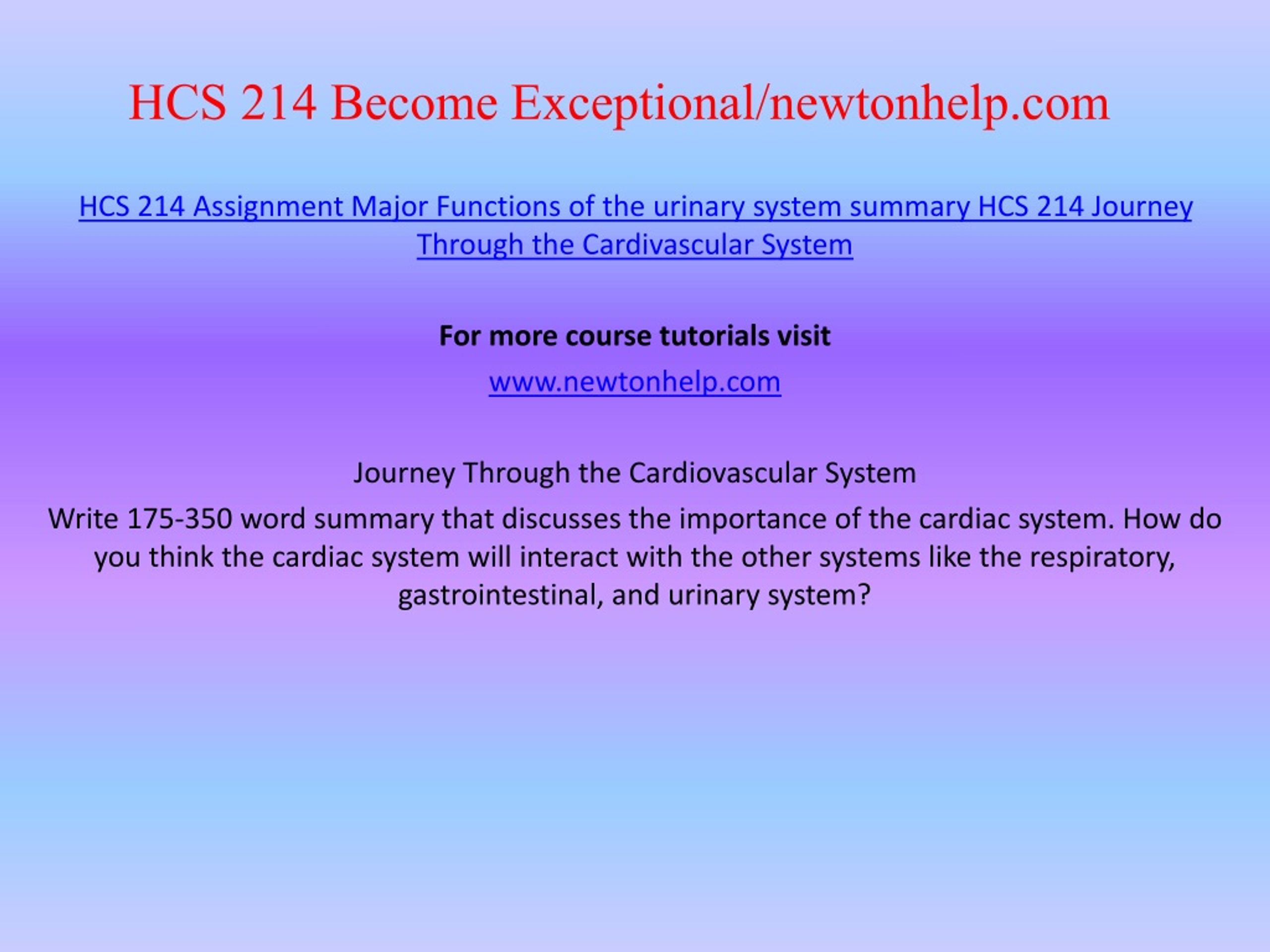 HCS 214 Become Exceptional/newtonhelp.com

HCS 214 Assignment Major Functions of the urinary system summary HCS 214 Journey Through the Cardivascular System

For more course tutorials visit

www.newtonhelp.com

Journey Through the Cardiovascular System

Write 175-350 word summary that discusses the importance of the cardiac system. How do you think the cardiac system will interact with the other systems like the respiratory, gastrointestinal, and urinary system?